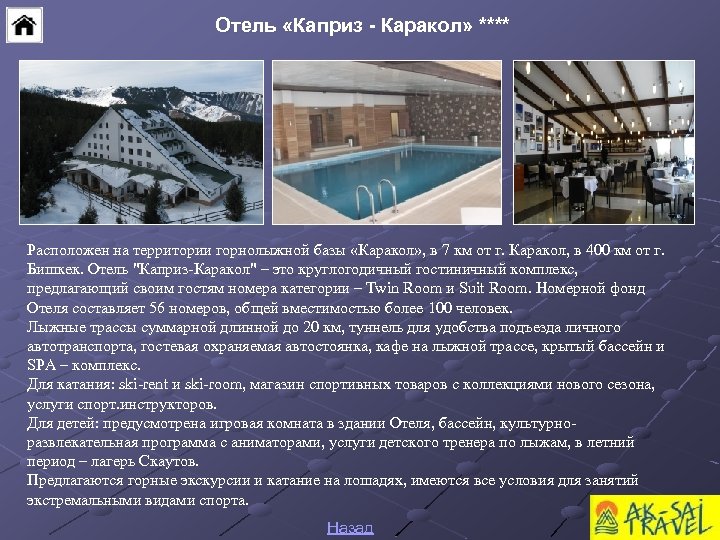 Отель «Каприз - Каракол» ****

Расположен на территории горнолыжной базы «Каракол», в 7 км от г. Каракол, в 400 км от г. Бишкек. Отель "Каприз-Каракол" – это круглогодичный гостиничный комплекс, предлагающий своим гостям номера категории – Twin Room и Suit Room. Номерной фонд Отеля составляет 56 номеров, общей вместимостью более 100 человек.
Лыжные трассы суммарной длинной до 20 км, туннель для удобства подъезда личного автотранспорта, гостевая охраняемая автостоянка, кафе на лыжной трассе, крытый бассейн и SPA – комплекс.
Для катания: ski-rent и ski-room, магазин спортивных товаров с коллекциями нового сезона, услуги спорт.инструкторов.
Для детей: предусмотрена игровая комната в здании Отеля, бассейн, культурно-развлекательная программа с аниматорами, услуги детского тренера по лыжам, в летний период – лагерь Скаутов.
Предлагаются горные экскурсии и катание на лошадях, имеются все условия для занятий экстремальными видами спорта.

Назад

AK-SAI TRAVEL